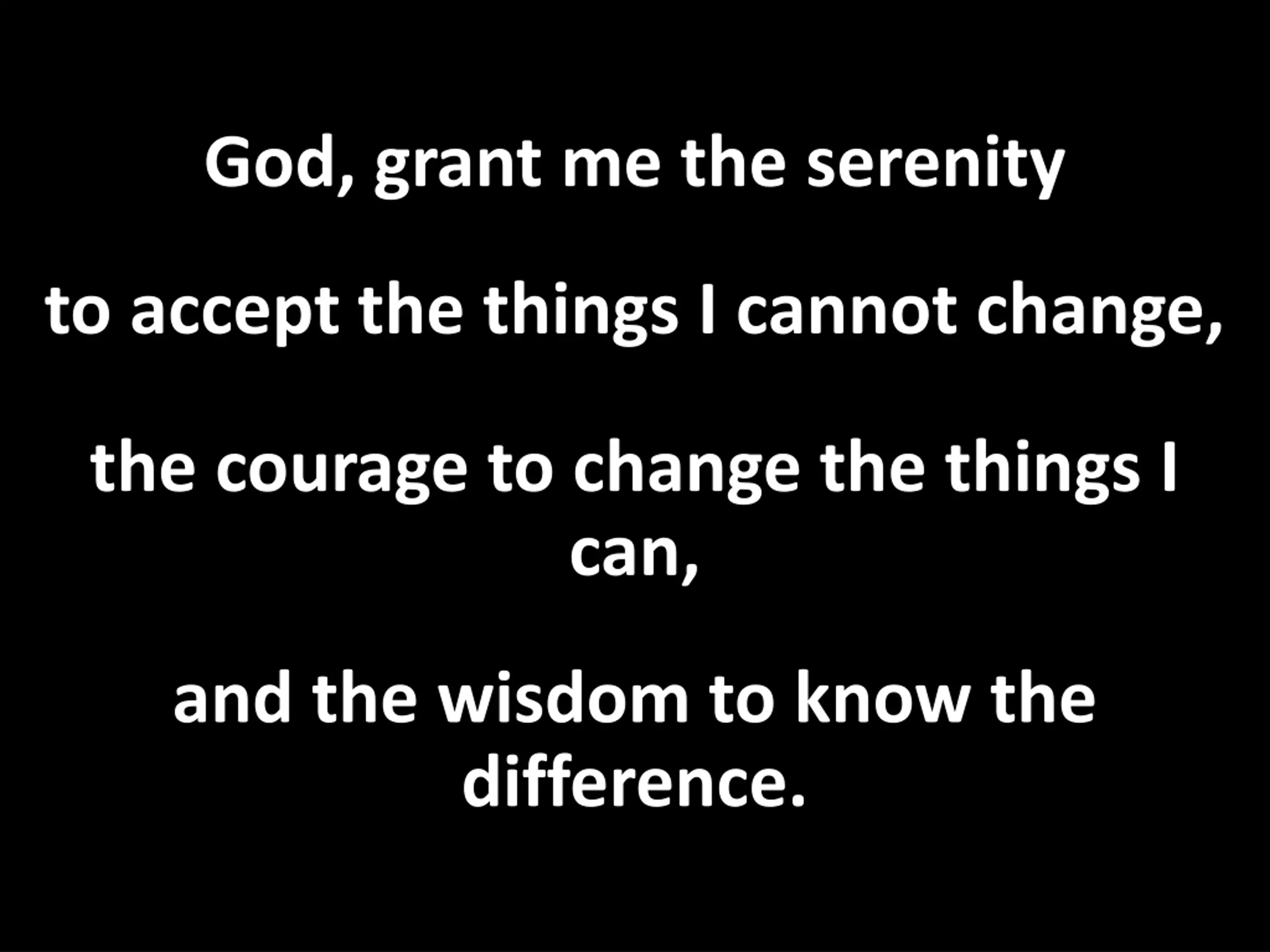 God, grant me the serenity

to accept the things I cannot change,

the courage to change the things I can,

and the wisdom to know the difference.